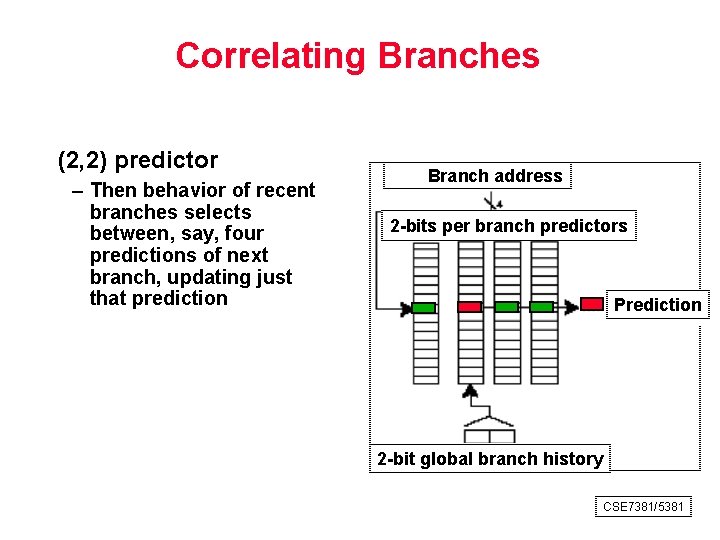 Correlating Branches

(2,2) predictor

– Then behavior of recent branches selects between, say, four predictions of next branch, updating just that prediction

Branch address

4

2-bits per branch predictors

Prediction

2-bit global branch history

CSE7381/5381